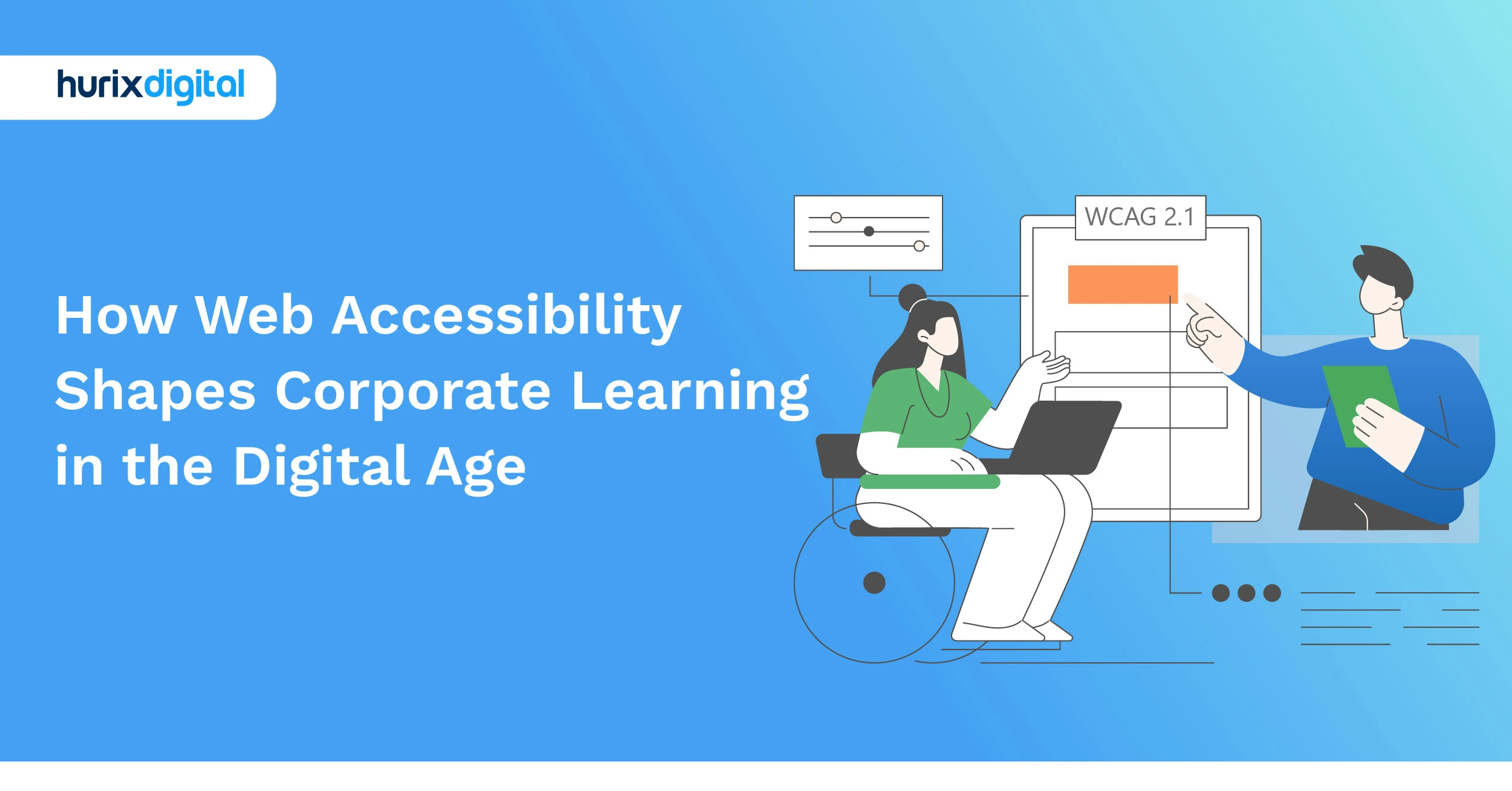 hurixdigital

How Web Accessibility Shapes Corporate Learning in the Digital Age

WCAG 2.1